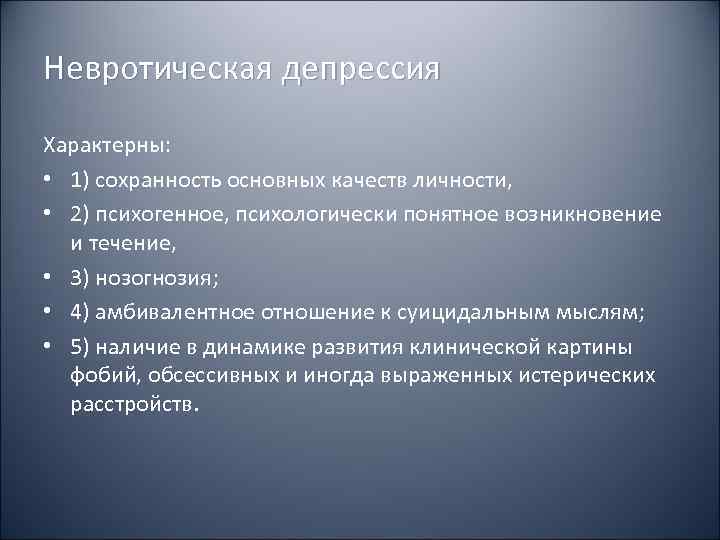 Невротическая депрессия

Характерны:

• 1) сохранность основных качеств личности,
• 2) психогенное, психологически понятное возникновение и течение,
• 3) нозогнозия;
• 4) амбивалентное отношение к суицидальным мыслям;
• 5) наличие в динамике развития клинической картины фобий, обсессивных и иногда выраженных истерических расстройств.